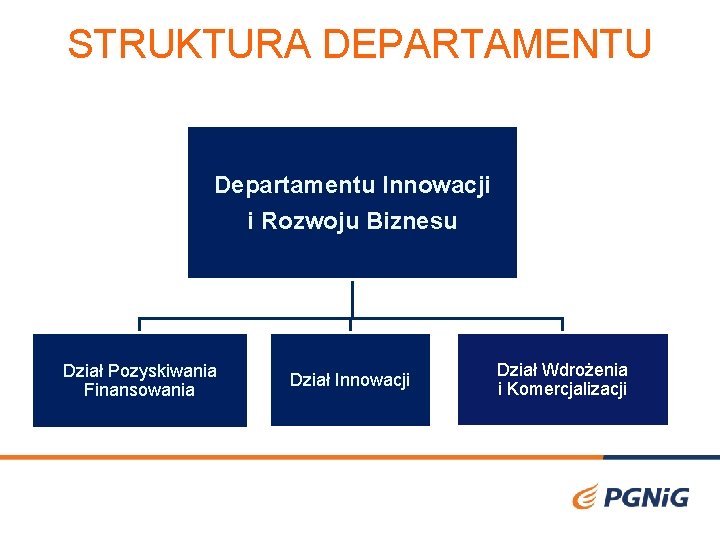 STRUKTURA DEPARTAMENTU

Departamentu Innowacji i Rozwoju Biznesu

Dział Pozyskiwania Finansowania

Dział Innowacji

Dział Wdrożenia i Komercjalizacji

PGNiG